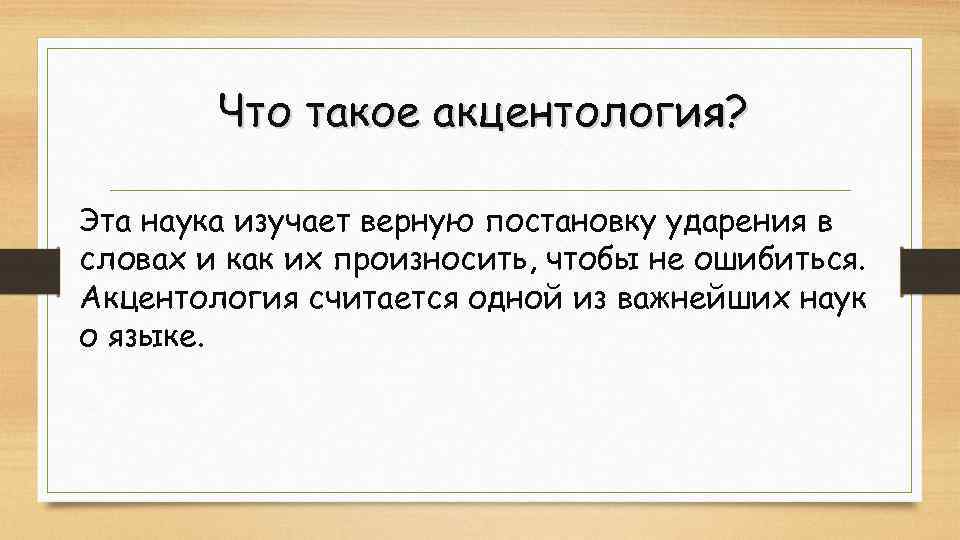 Что такое акцентология?

Эта наука изучает верную постановку ударения в словах и как их произносить, чтобы не ошибиться. Акцентология считается одной из важнейших наук о языке.